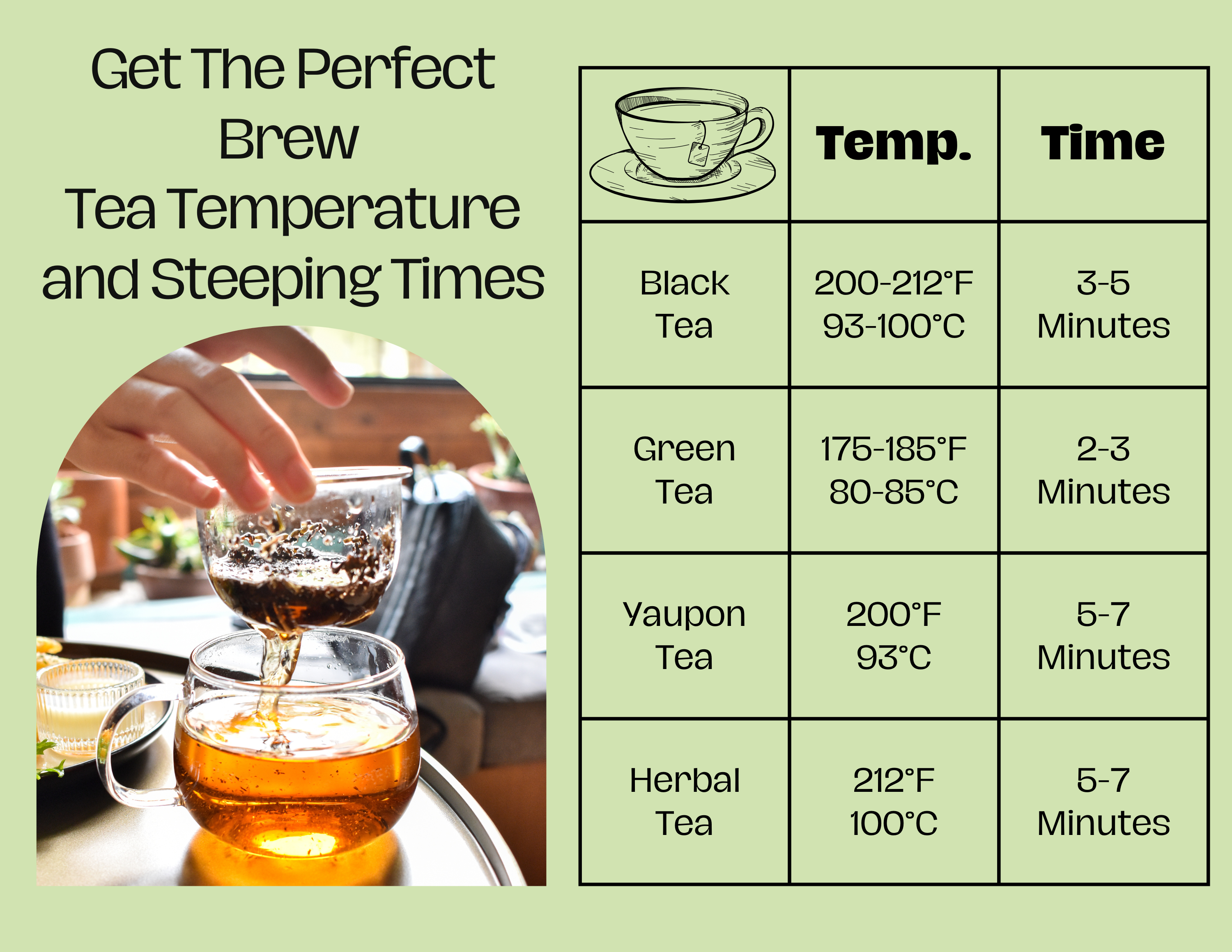 Get The Perfect Brew
Tea Temperature and Steeping Times

| | Temp. | Time |
|---|---|---|
| Black Tea | 200-212°F 93-100°C | 3-5 Minutes |
| Green Tea | 175-185°F 80-85°C | 2-3 Minutes |
| Yaupon Tea | 200°F 93°C | 5-7 Minutes |
| Herbal Tea | 212°F 100°C | 5-7 Minutes |